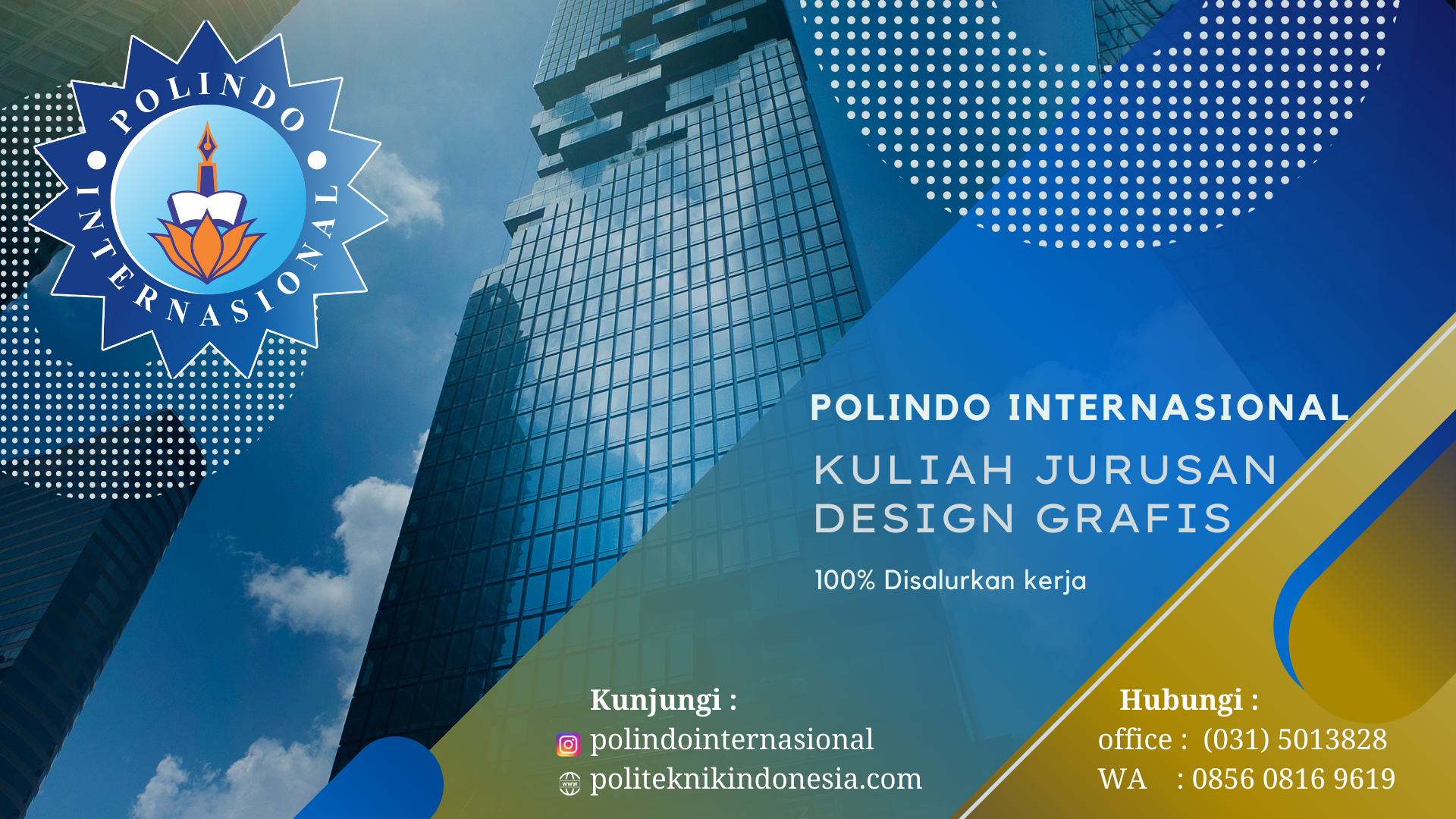 POLINDO INTERNASIONAL

POLINDO INTERNASIONAL

KULIAH JURUSAN DESIGN GRAFIS

100% Disalurkan kerja

Kunjungi :
polindointernasional
www
politeknikindonesia.com

Hubungi :
office : (031) 5013828
WA : 0856 0816 9619